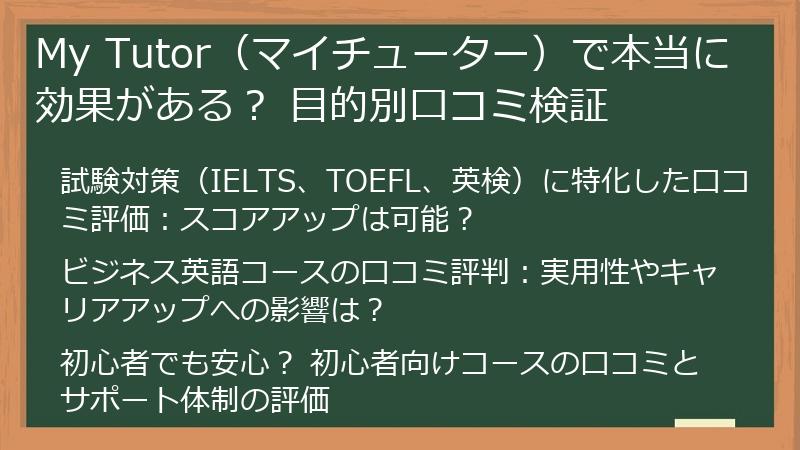 My Tutor（マイチューター）で本当に効果がある？ 目的別口コミ検証

試験対策（IELTS、TOEFL、英検）に特化した口コミ評価：スコアアップは可能？

ビジネス英語コースの口コミ評判：実用性やキャリアアップへの影響は？

初心者でも安心？ 初心者向けコースの口コミとサポート体制の評価